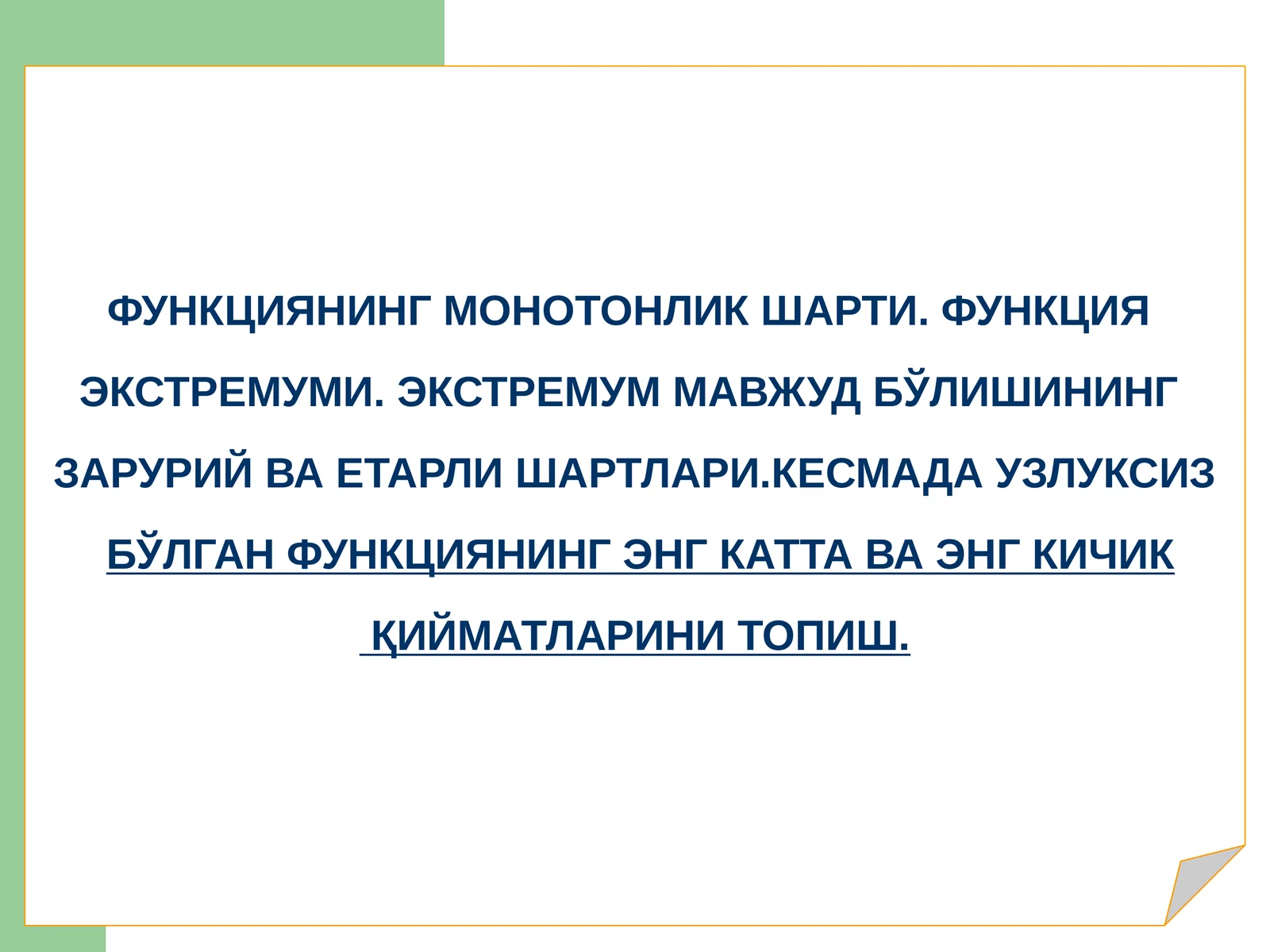 ФУНКЦИЯНИНГ МОНОТОНЛИК ШАРТИ. ФУНКЦИЯ ЭКСТРЕМУМИ. ЭКСТРЕМУМ МАВЖУД БЎЛИШИНИНГ ЗАРУРИЙ ВА ЕТАРЛИ ШАРТЛАРИ.КЕСМАДА УЗЛУКСИЗ БЎЛГАН ФУНКЦИЯНИНГ ЭНГ КАТТА ВА ЭНГ КИЧИК ҚИЙМАТЛАРИНИ ТОПИШ.